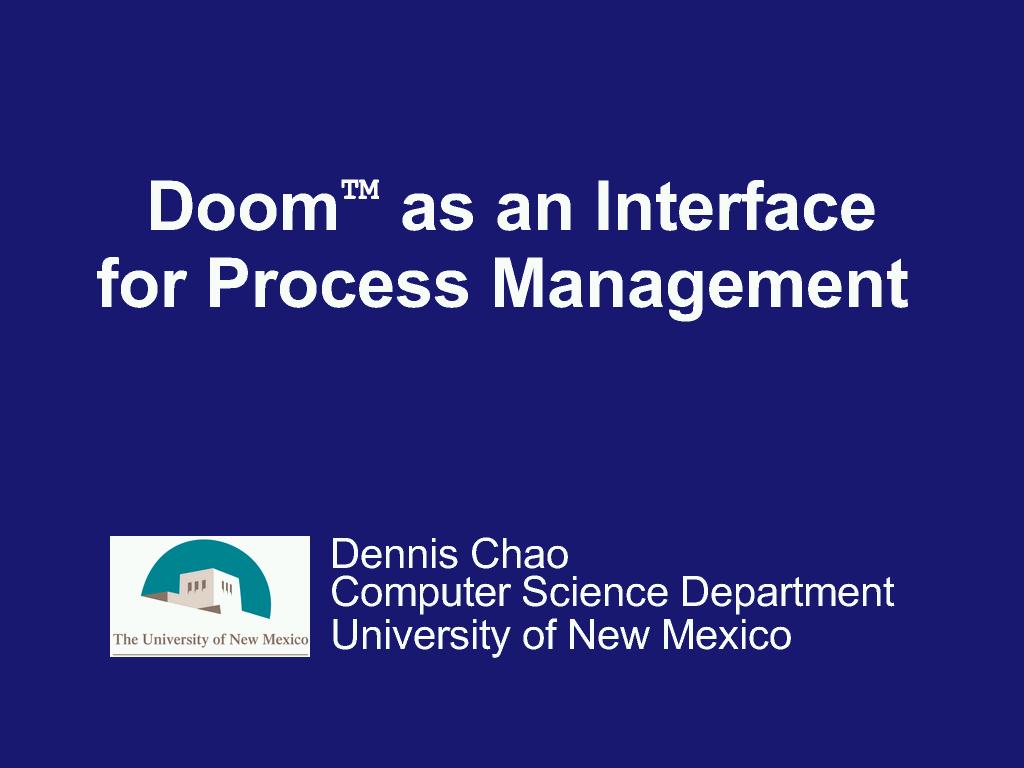 Doom™ as an Interface for Process Management

The University of New Mexico

Dennis Chao
Computer Science Department
University of New Mexico